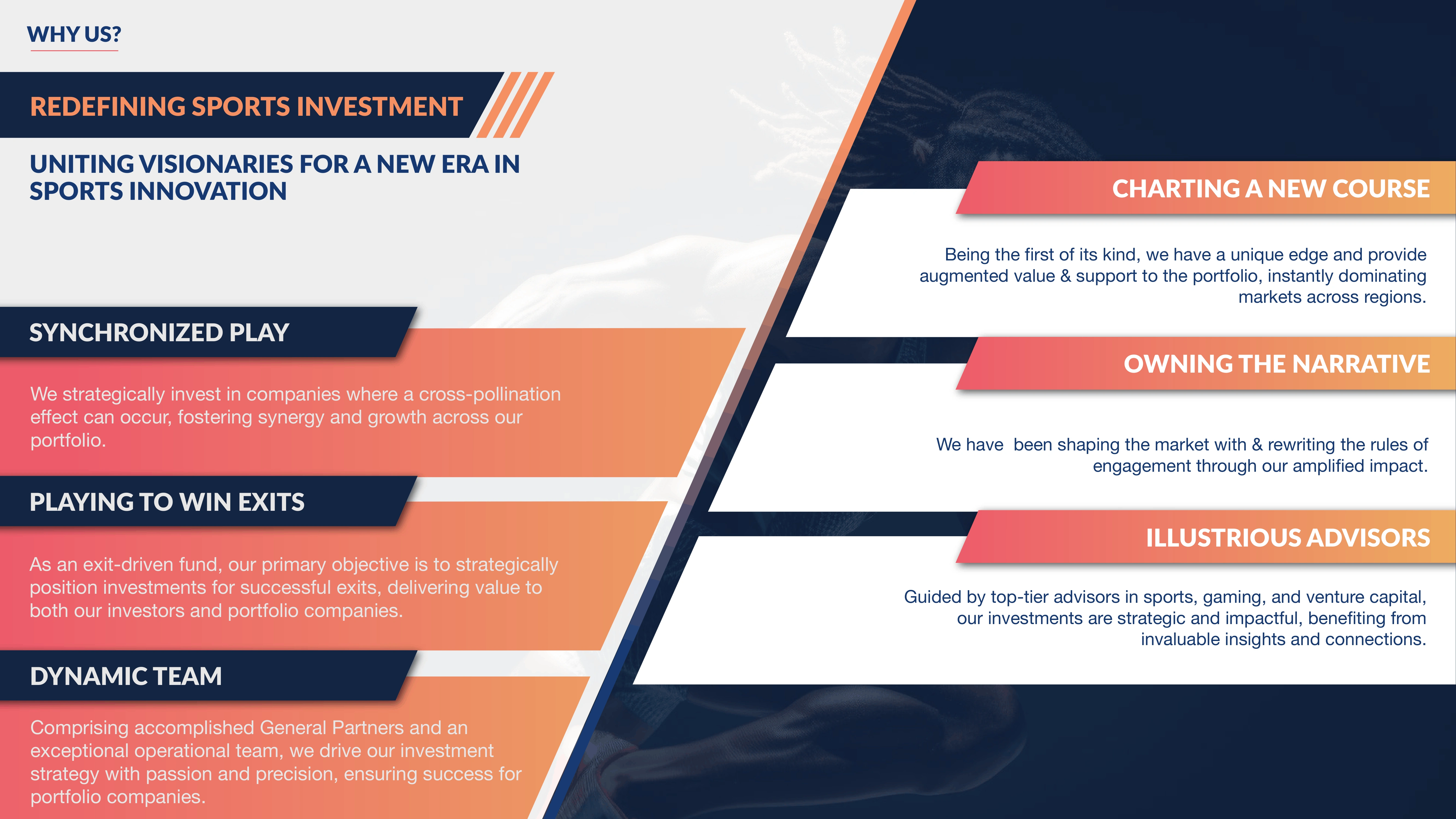 WHY US?

REDEFINING SPORTS INVESTMENT

UNITING VISIONARIES FOR A NEW ERA IN SPORTS INNOVATION

SYNCHRONIZED PLAY

We strategically invest in companies where a cross-pollination effect can occur, fostering synergy and growth across our portfolio.

PLAYING TO WIN EXITS

As an exit-driven fund, our primary objective is to strategically position investments for successful exits, delivering value to both our investors and portfolio companies.

DYNAMIC TEAM

Comprising accomplished General Partners and an exceptional operational team, we drive our investment strategy with passion and precision, ensuring success for portfolio companies.

CHARTING A NEW COURSE

Being the first of its kind, we have a unique edge and provide augmented value & support to the portfolio, instantly dominating markets across regions.

OWNING THE NARRATIVE

We have been shaping the market with & rewriting the rules of engagement through our amplified impact.

ILLUSTRIOUS ADVISORS

Guided by top-tier advisors in sports, gaming, and venture capital, our investments are strategic and impactful, benefiting from invaluable insights and connections.